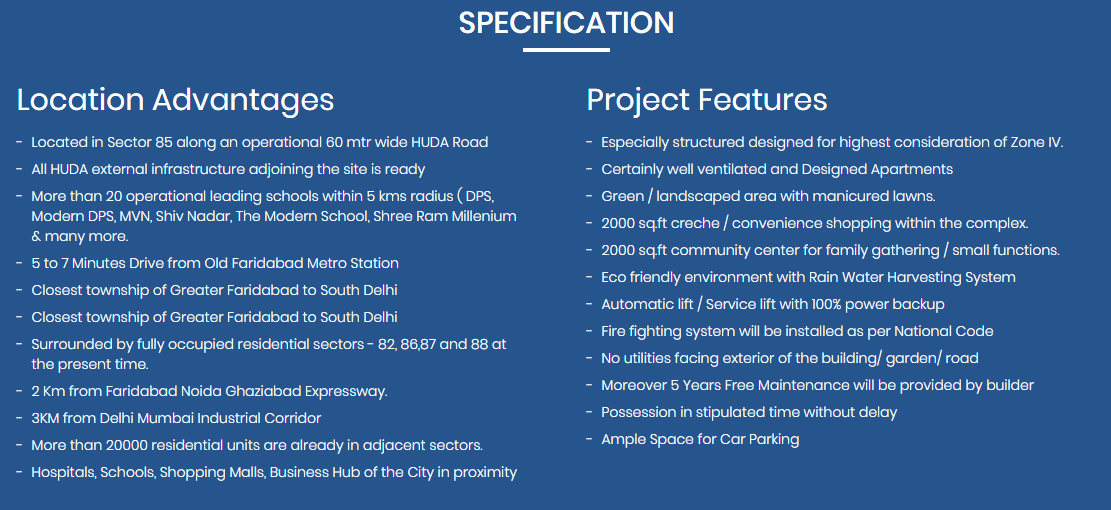 SPECIFICATION

Location Advantages

- Located in Sector 85 along an operational 60 mtr wide HUDA Road
- All HUDA external infrastructure adjoining the site is ready
- More than 20 operational leading schools within 5 kms radius ( DPS, Modern DPS, MVN, Shiv Nadar, The Modern School, Shree Ram Millenium & many more.
- 5 to 7 Minutes Drive from Old Faridabad Metro Station
- Closest township of Greater Faridabad to South Delhi
- Closest township of Greater Faridabad to South Delhi
- Surrounded by fully occupied residential sectors - 82, 86,87 and 88 at the present time.
- 2 Km from Faridabad Noida Ghaziabad Expressway.
- 3KM from Delhi Mumbai Industrial Corridor
- More than 20000 residential units are already in adjacent sectors.
- Hospitals, Schools, Shopping Malls, Business Hub of the City in proximity

Project Features

- Especially structured designed for highest consideration of Zone IV.
- Certainly well ventilated and Designed Apartments
- Green / landscaped area with manicured lawns.
- 2000 sq.ft creche / convenience shopping within the complex.
- 2000 sq.ft community center for family gathering / small functions.
- Eco friendly environment with Rain Water Harvesting System
- Automatic lift / Service lift with 100% power backup
- Fire fighting system will be installed as per National Code
- No utilities facing exterior of the building/ garden/ road
- Moreover 5 Years Free Maintenance will be provided by builder
- Possession in stipulated time without delay
- Ample Space for Car Parking